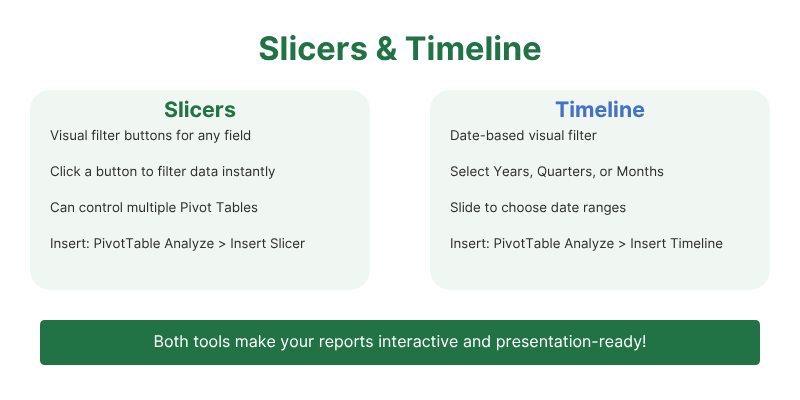 Slicers & Timeline

Slicers

Visual filter buttons for any field

Click a button to filter data instantly

Can control multiple Pivot Tables

Insert: PivotTable Analyze > Insert Slicer

Timeline

Date-based visual filter

Select Years, Quarters, or Months

Slide to choose date ranges

Insert: PivotTable Analyze > Insert Timeline

Both tools make your reports interactive and presentation-ready!